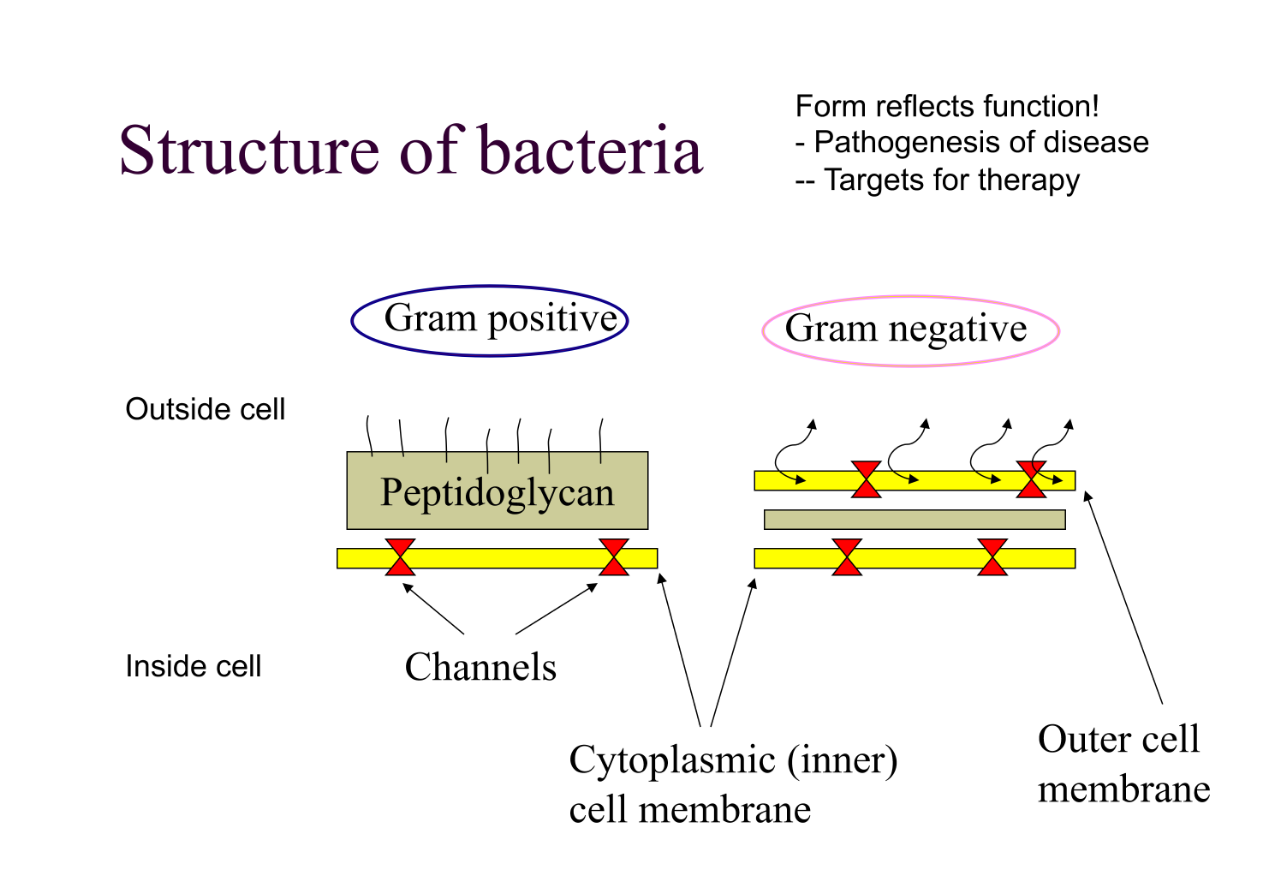 Structure of bacteria

Form reflects function!
- Pathogenesis of disease
-- Targets for therapy

Gram positive

Gram negative

Outside cell

Peptidoglycan

Inside cell

Channels

Cytoplasmic (inner) cell membrane

Outer cell membrane